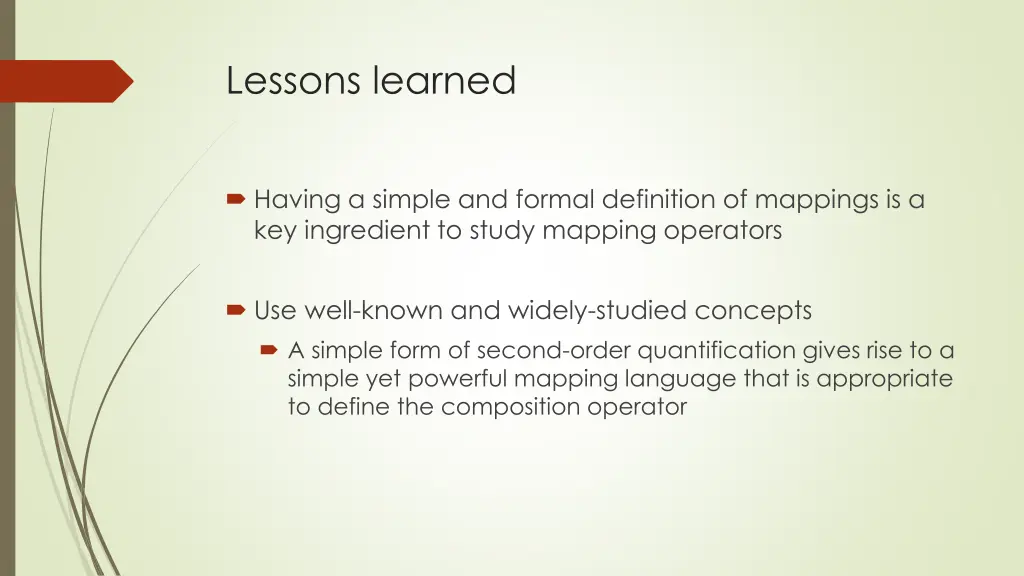 Lessons learned

Having a simple and formal definition of mappings is a key ingredient to study mapping operators

Use well-known and widely-studied concepts

A simple form of second-order quantification gives rise to a simple yet powerful mapping language that is appropriate to define the composition operator